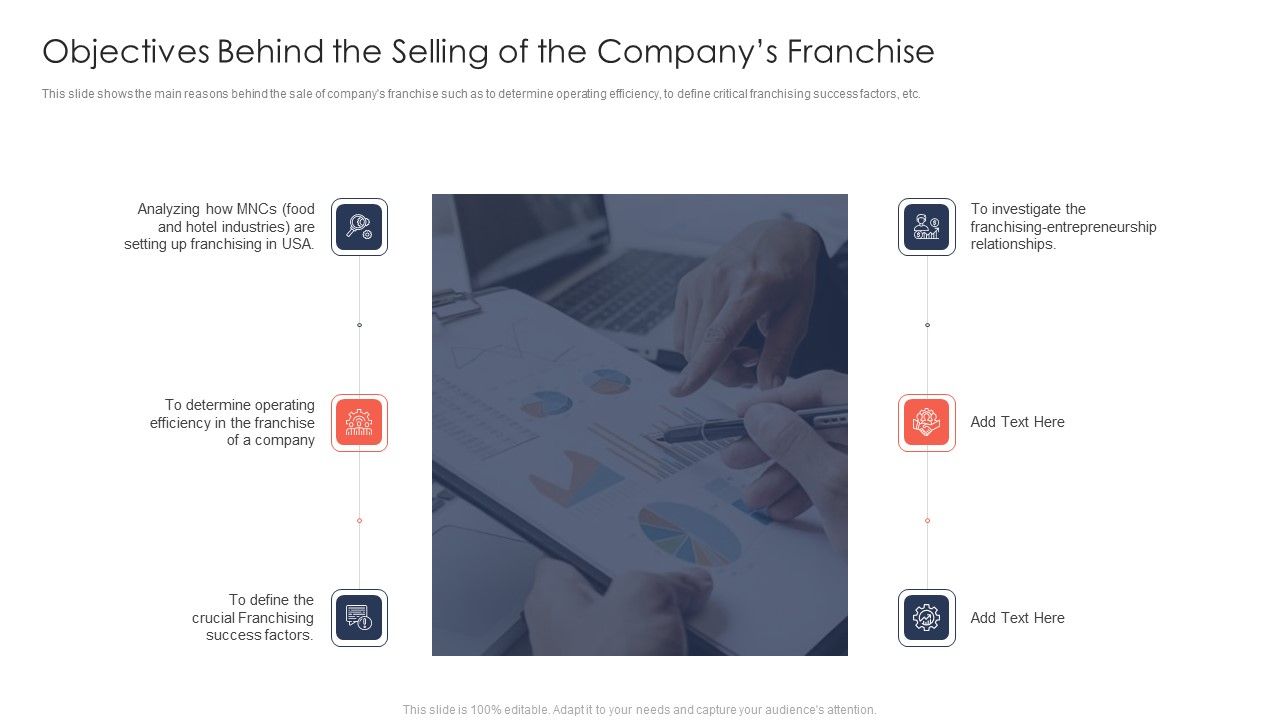 Objectives Behind the Selling of the Company's Franchise

This slide shows the main reasons behind the sale of company's franchise such as to determine operating efficiency, to define critical franchising success factors, etc.

Analyzing how MNCs (food and hotel industries) are setting up franchising in USA.

To determine operating efficiency in the franchise of a company

To define the crucial Franchising success factors.

To investigate the franchising-entrepreneurship relationships.

Add Text Here

Add Text Here

This slide is 100% editable. Adapt it to your needs and capture your audience's attention.